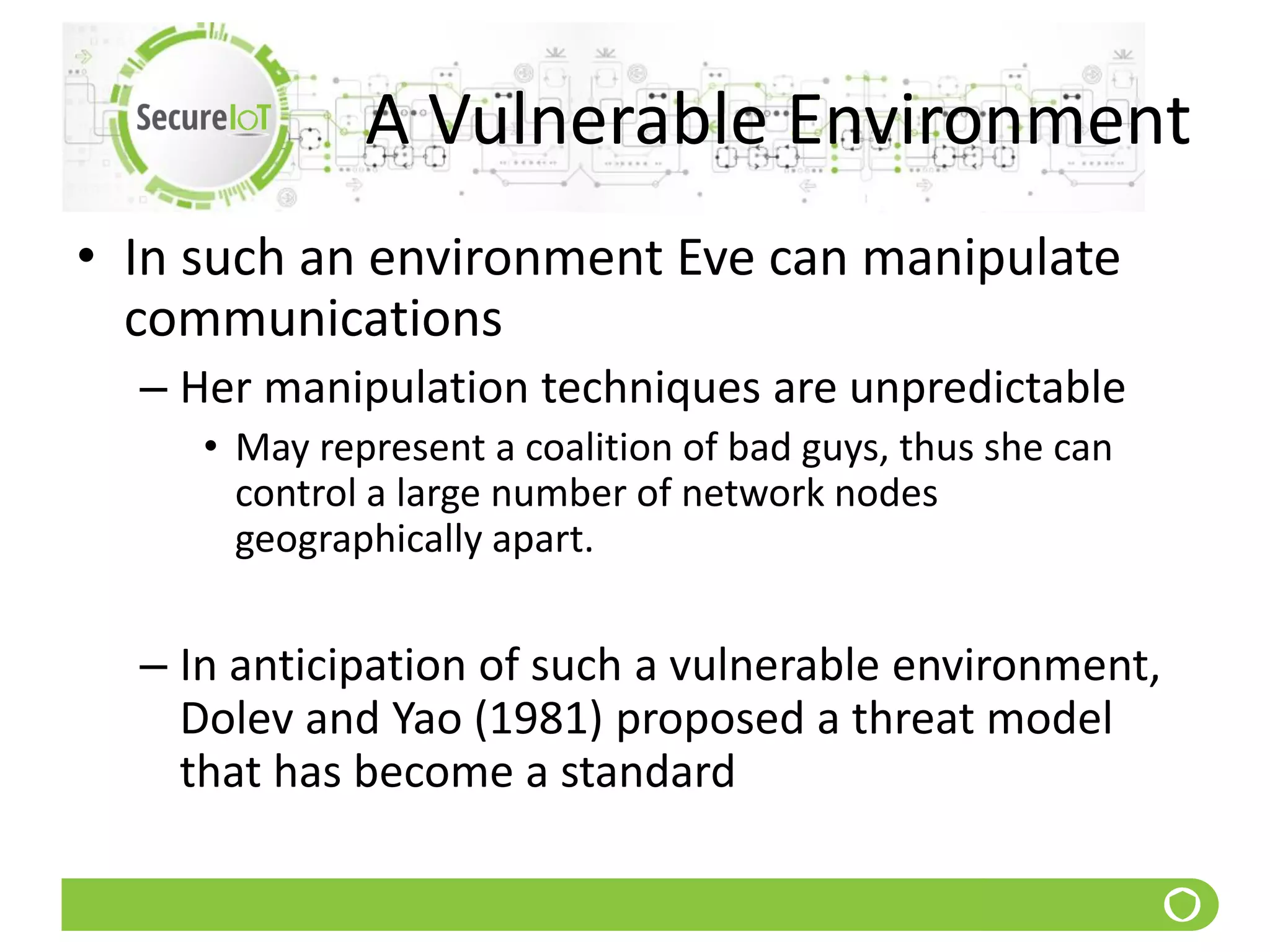 SecureIoT

A Vulnerable Environment

• In such an environment Eve can manipulate communications

– Her manipulation techniques are unpredictable

• May represent a coalition of bad guys, thus she can control a large number of network nodes geographically apart.

– In anticipation of such a vulnerable environment, Dolev and Yao (1981) proposed a threat model that has become a standard